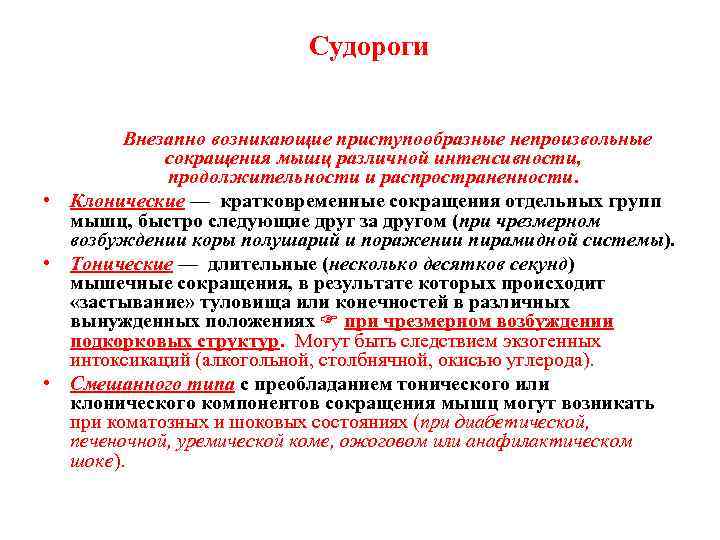 Судороги

Внезапно возникающие приступообразные непроизвольные сокращения мышц различной интенсивности, продолжительности и распространенности.

• Клонические — кратковременные сокращения отдельных групп мышц, быстро следующие друг за другом (при чрезмерном возбуждении коры полушарий и поражении пирамидной системы).

• Тонические — длительные (несколько десятков секунд) мышечные сокращения, в результате которых происходит «застывание» туловища или конечностей в различных вынужденных положениях ☞ при чрезмерном возбуждении подкорковых структур. Могут быть следствием экзогенных интоксикаций (алкогольной, столбнячной, окисью углерода).

• Смешанного типа с преобладанием тонического или клонического компонентов сокращения мышц могут возникать при коматозных и шоковых состояниях (при диабетической, печеночной, уремической коме, ожоговом или анафилактическом шоке).